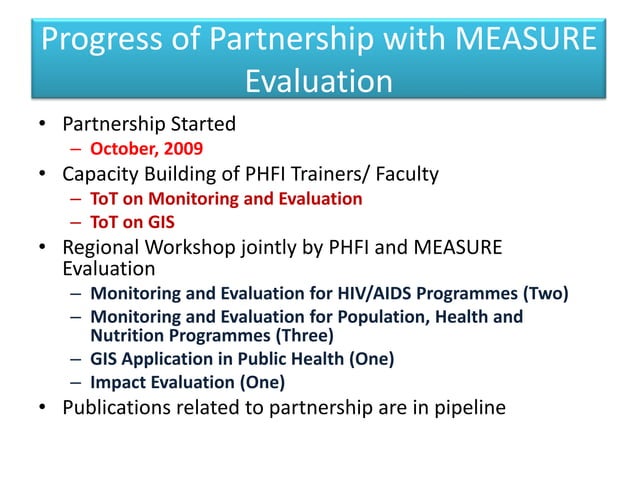 Progress of Partnership with MEASURE Evaluation

• Partnership Started
– October, 2009
• Capacity Building of PHFI Trainers/ Faculty
– ToT on Monitoring and Evaluation
– ToT on GIS
• Regional Workshop jointly by PHFI and MEASURE Evaluation
– Monitoring and Evaluation for HIV/AIDS Programmes (Two)
– Monitoring and Evaluation for Population, Health and Nutrition Programmes (Three)
– GIS Application in Public Health (One)
– Impact Evaluation (One)
• Publications related to partnership are in pipeline